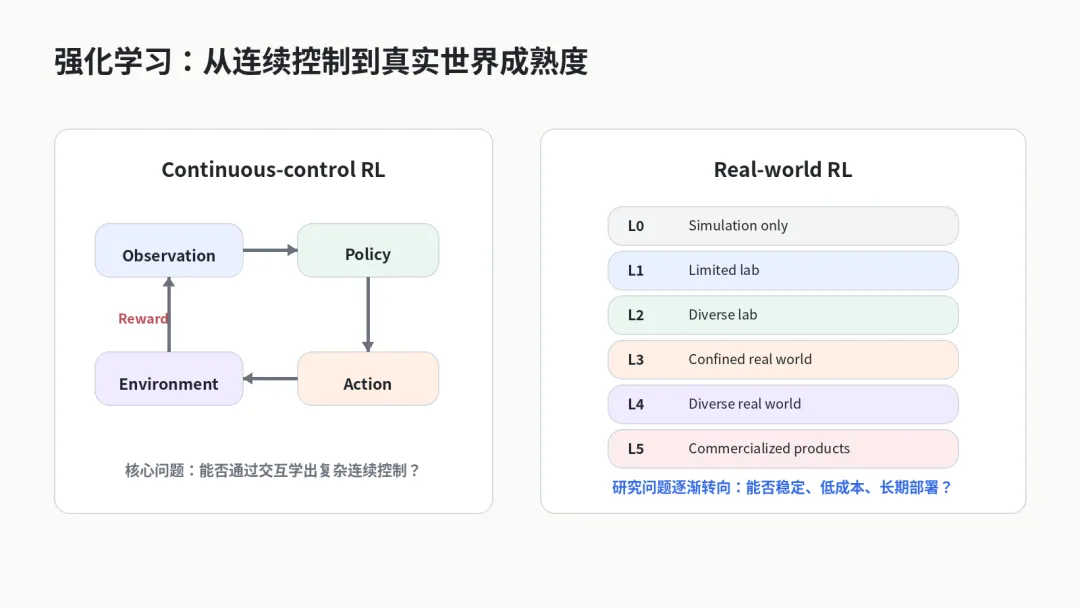 强化学习：从连续控制到真实世界成熟度

Continuous-control RL

Observation

Policy

Reward

Environment

Action

核心问题：能否通过交互学出复杂连续控制？

Real-world RL

L0 Simulation only

L1 Limited lab

L2 Diverse lab

L3 Confined real world

L4 Diverse real world

L5 Commercialized products

研究问题逐渐转向：能否稳定、低成本、长期部署？